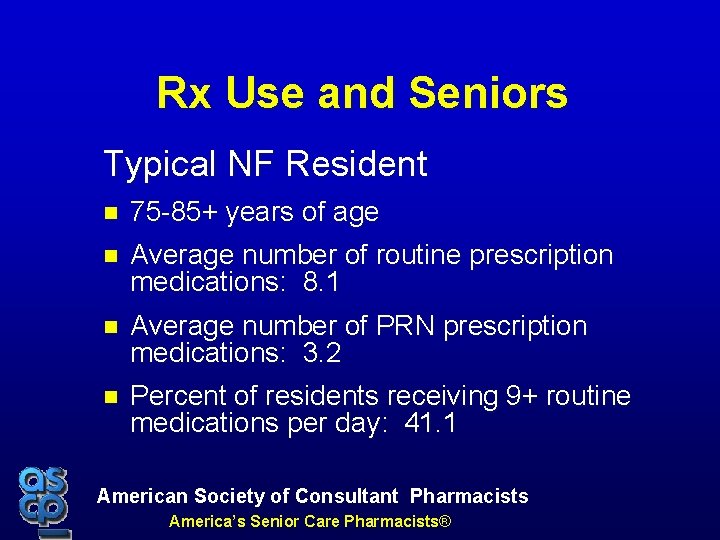 Rx Use and Seniors

Typical NF Resident

- 75-85+ years of age
- Average number of routine prescription medications: 8.1
- Average number of PRN prescription medications: 3.2
- Percent of residents receiving 9+ routine medications per day: 41.1

ascp

American Society of Consultant Pharmacists

America's Senior Care Pharmacists®